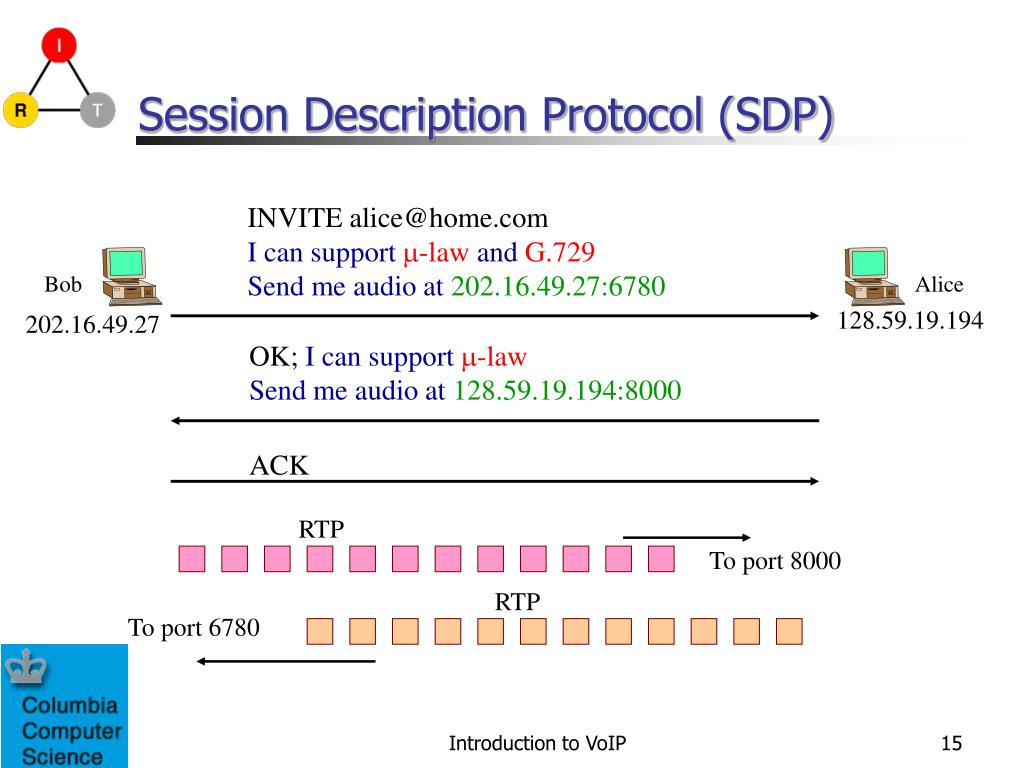 I

R

T

Session Description Protocol (SDP)

INVITE alice@home.com
I can support μ-law and G.729
Send me audio at 202.16.49.27:6780

Bob
202.16.49.27

Alice
128.59.19.194

OK; I can support μ-law
Send me audio at 128.59.19.194:8000

ACK

RTP

To port 8000

RTP

To port 6780

Columbia
Computer
Science

Introduction to VoIP

15